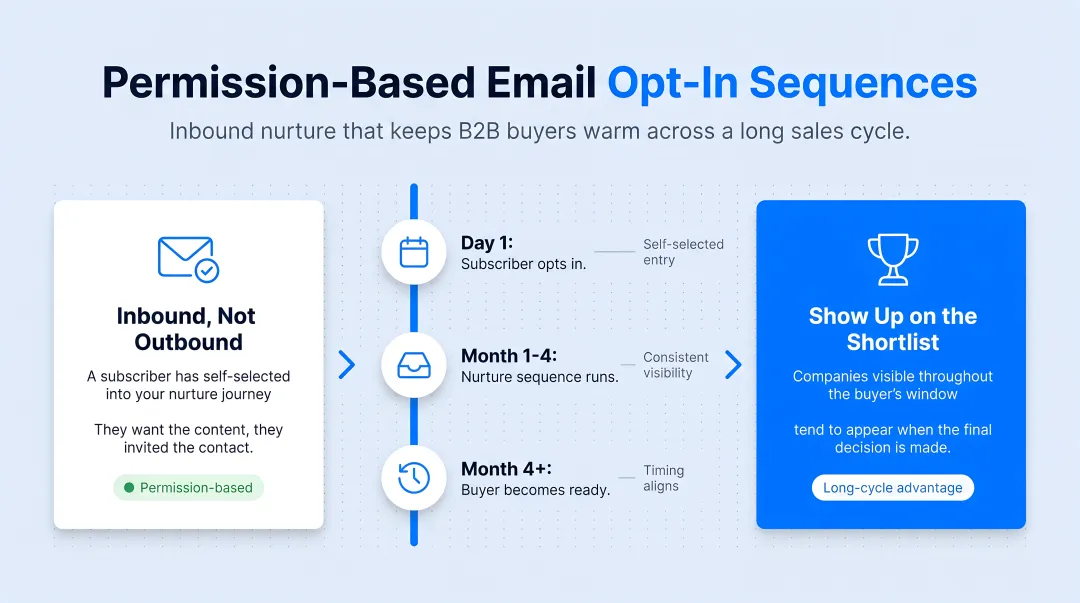 Permission-Based Email Opt-In Sequences

Inbound nurture that keeps B2B buyers warm across a long sales cycle.

Inbound, Not Outbound

A subscriber has self-selected into your nurture journey

They want the content, they invited the contact.

Permission-based

Day 1:
Subscriber opts in.

Self-selected entry

Month 1-4:
Nurture sequence runs.

Consistent visibility

Month 4+:
Buyer becomes ready.

Timing aligns

Show Up on the Shortlist

Companies visible throughout the buyer's window

tend to appear when the final decision is made.

Long-cycle advantage